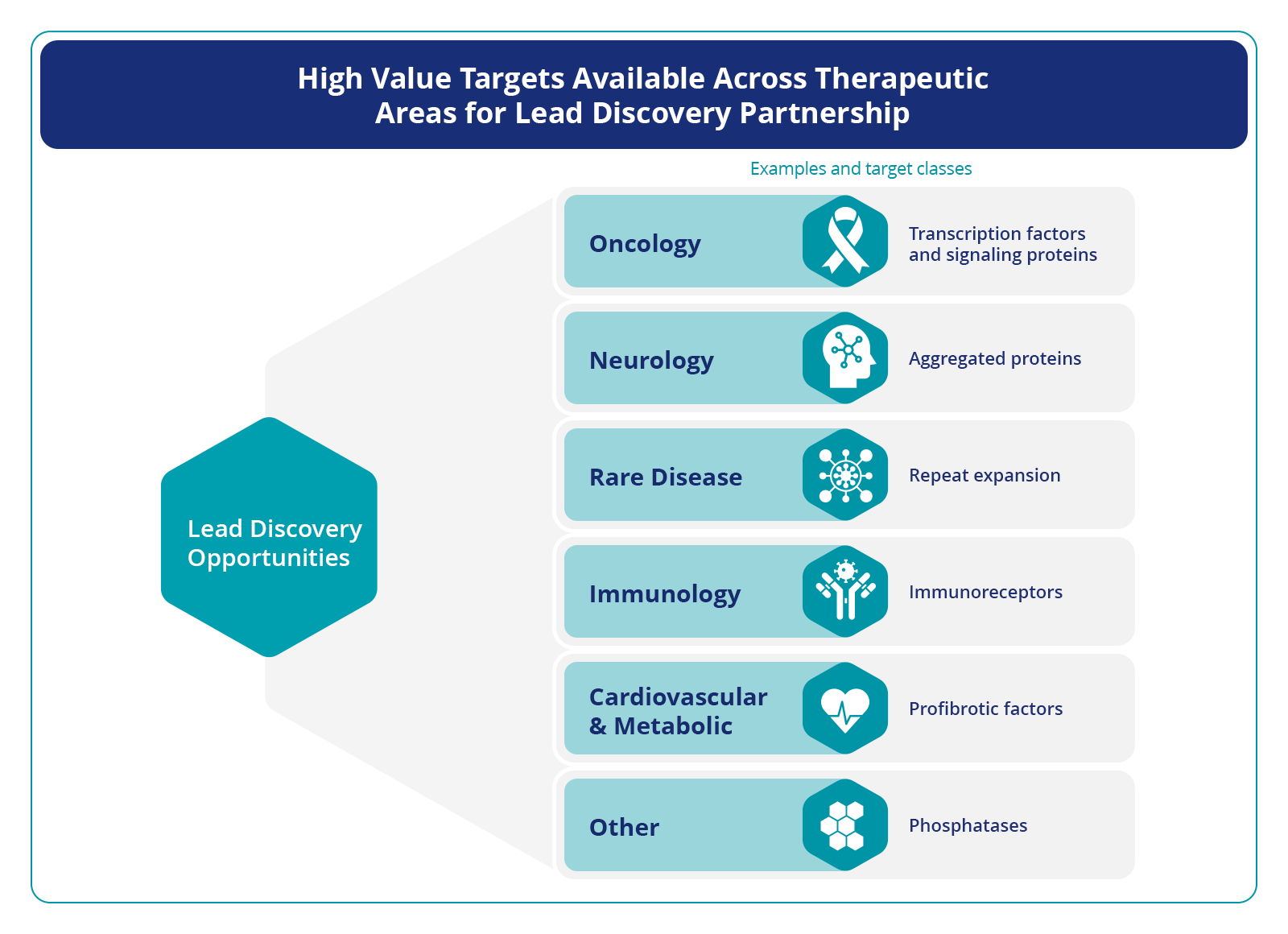 High Value Targets Available Across Therapeutic Areas for Lead Discovery Partnership

Examples and target classes

Lead Discovery Opportunities

Oncology

Transcription factors and signaling proteins

Neurology

Aggregated proteins

Rare Disease

Repeat expansion

Immunology

Immunoreceptors

Cardiovascular & Metabolic

Profibrotic factors

Other

Phosphatases